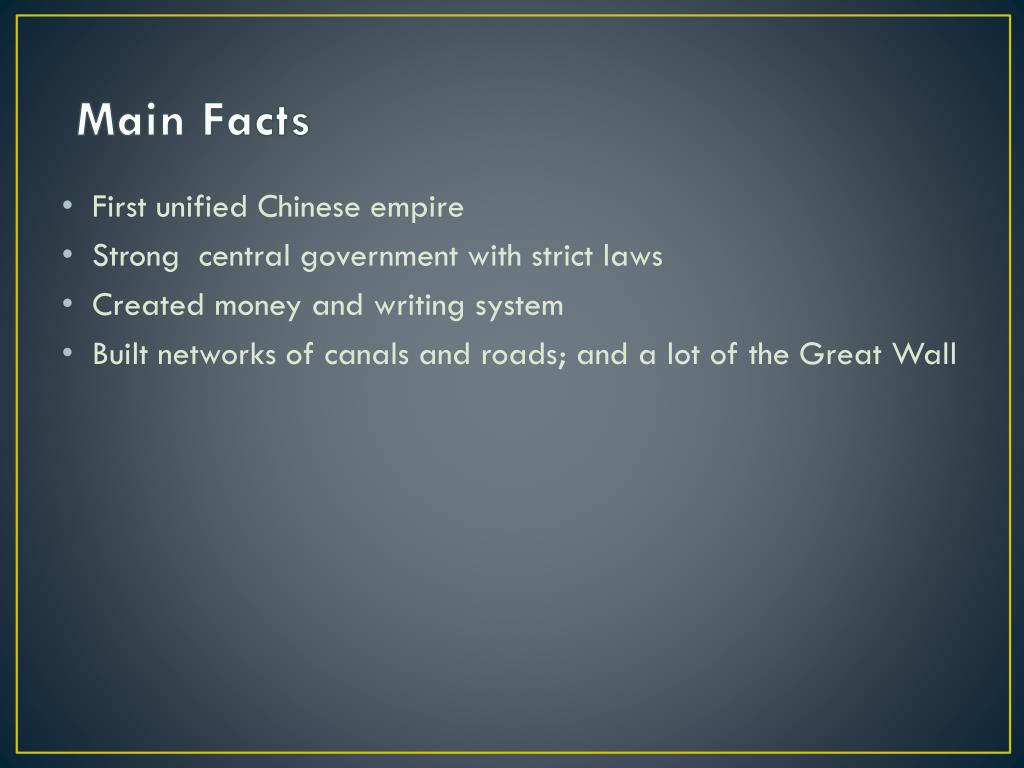 Main Facts

• First unified Chinese empire
• Strong central government with strict laws
• Created money and writing system
• Built networks of canals and roads; and a lot of the Great Wall